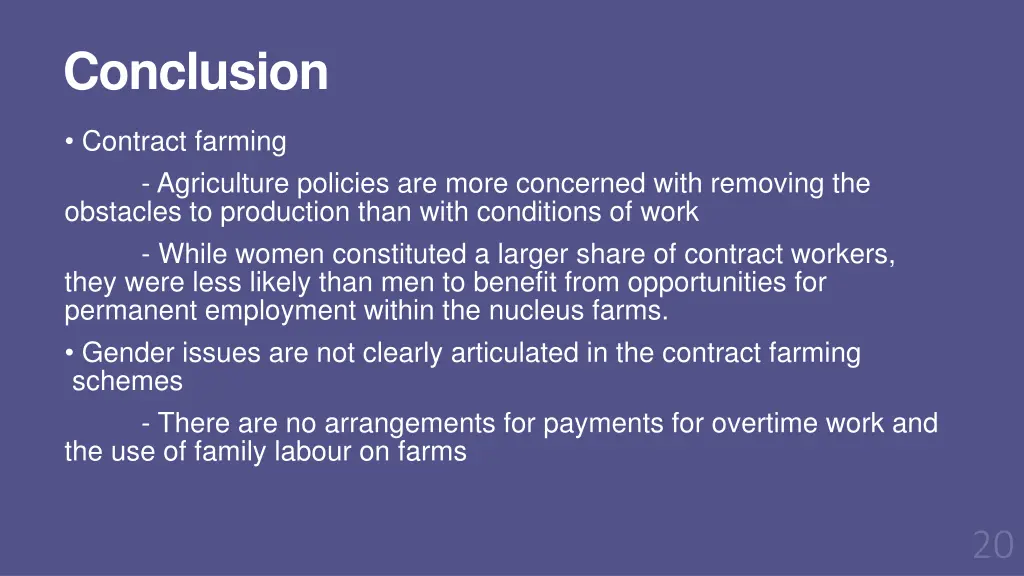 Conclusion

• Contract farming

- Agriculture policies are more concerned with removing the obstacles to production than with conditions of work

- While women constituted a larger share of contract workers, they were less likely than men to benefit from opportunities for permanent employment within the nucleus farms.

• Gender issues are not clearly articulated in the contract farming schemes

- There are no arrangements for payments for overtime work and the use of family labour on farms

20